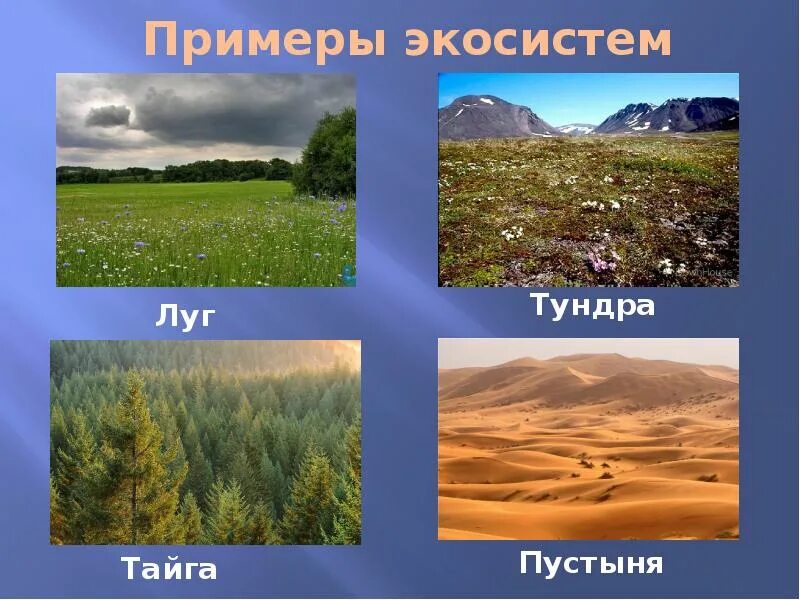 Примеры экосистем

Луг

Тундра

Тайга

Пустыня